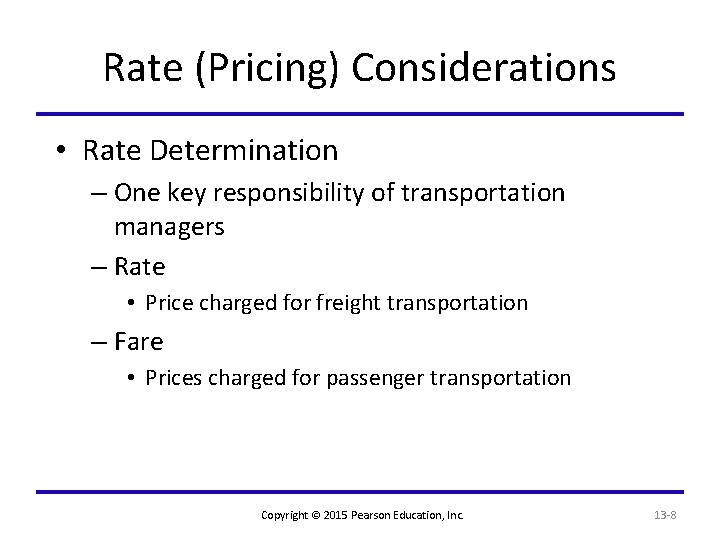 Rate (Pricing) Considerations

• Rate Determination
– One key responsibility of transportation managers
– Rate
• Price charged for freight transportation
– Fare
• Prices charged for passenger transportation

Copyright © 2015 Pearson Education, Inc.

13-8